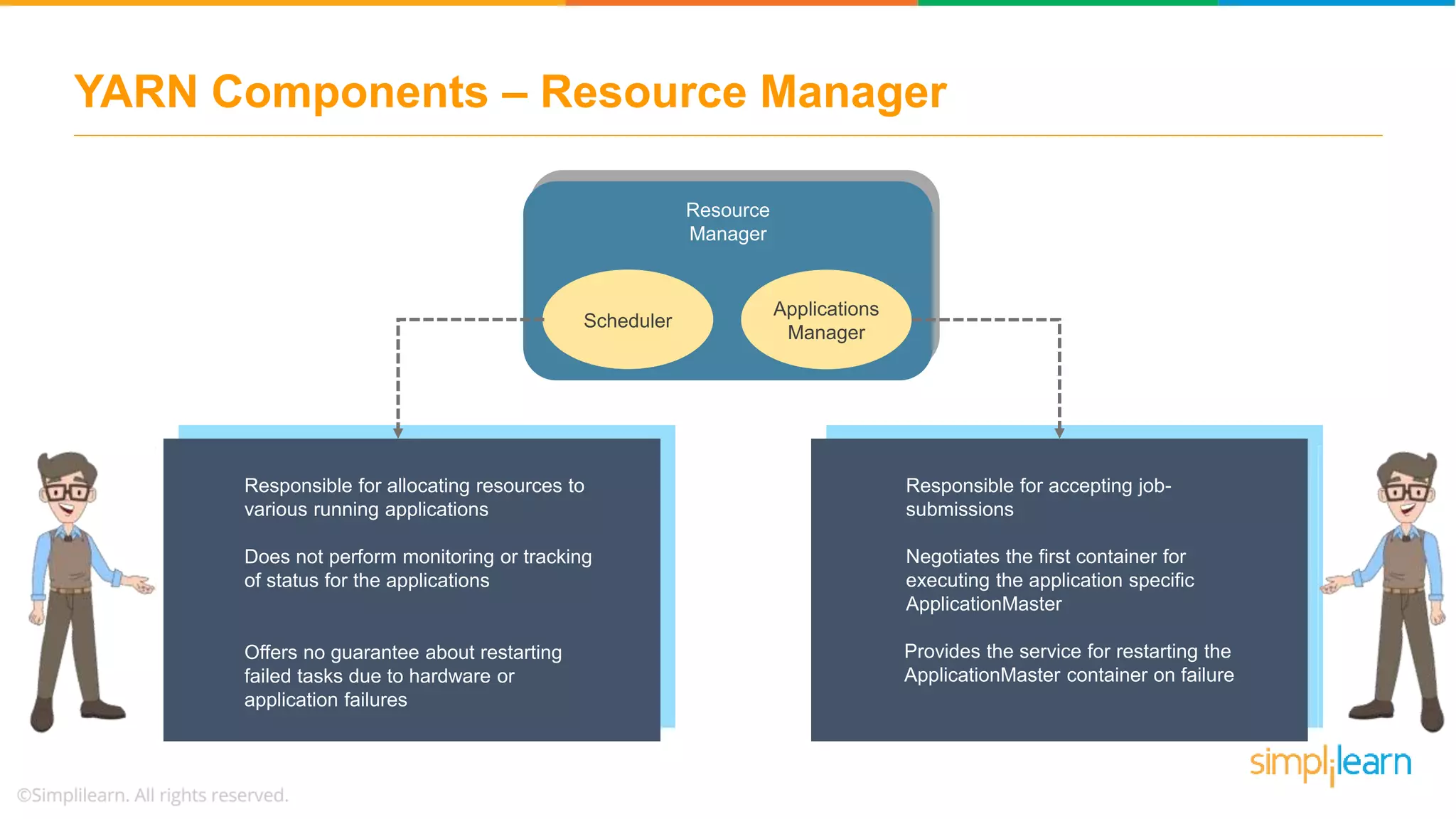 YARN Components – Resource Manager

Resource Manager

Scheduler

Applications Manager

Responsible for allocating resources to various running applications

Does not perform monitoring or tracking of status for the applications

Offers no guarantee about restarting failed tasks due to hardware or application failures

Responsible for accepting job-submissions

Negotiates the first container for executing the application specific ApplicationMaster

Provides the service for restarting the ApplicationMaster container on failure

simplilearn

©Simplilearn. All rights reserved.